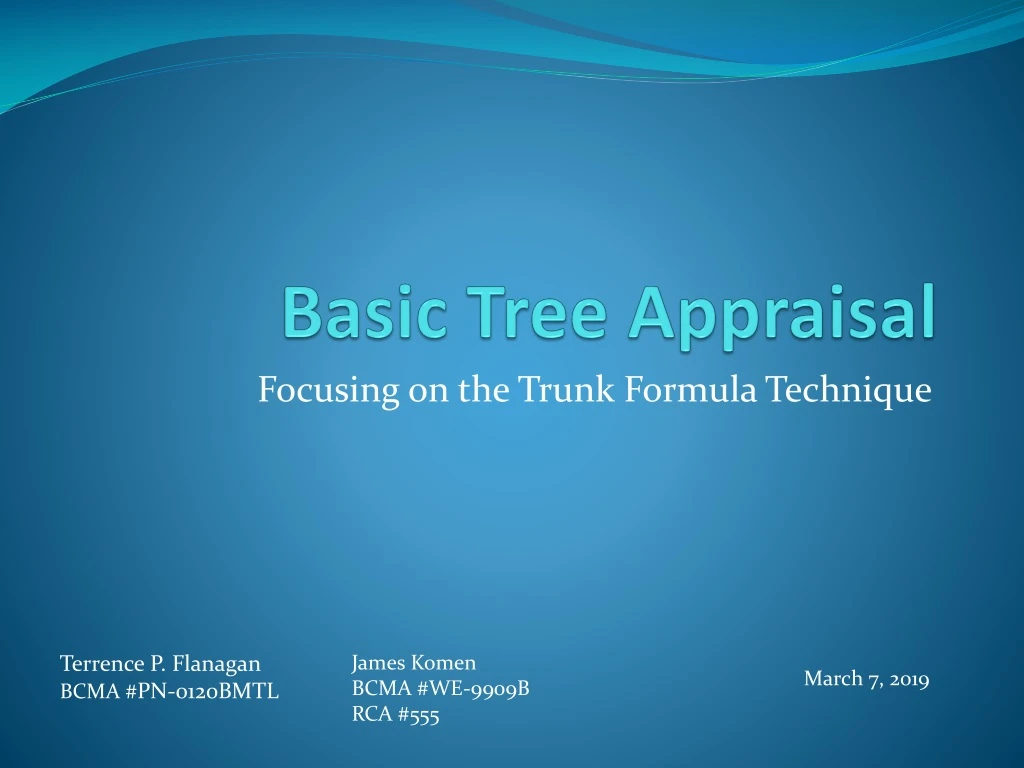 Basic Tree Appraisal

Focusing on the Trunk Formula Technique

Terrence P. Flanagan
BCMA #PN-0120BMTL

James Komen
BCMA #WE-9909B
RCA #555

March 7, 2019